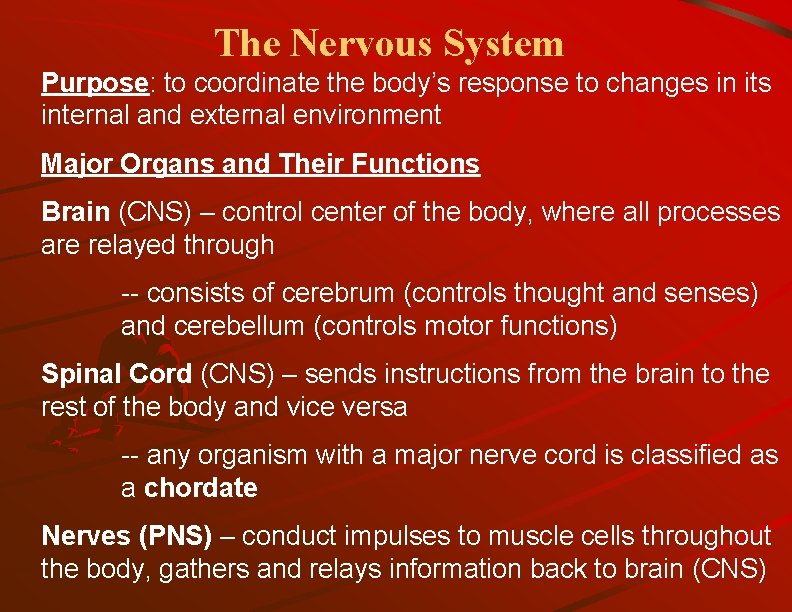 The Nervous System

Purpose: to coordinate the body's response to changes in its internal and external environment

Major Organs and Their Functions

Brain (CNS) – control center of the body, where all processes are relayed through

-- consists of cerebrum (controls thought and senses) and cerebellum (controls motor functions)

Spinal Cord (CNS) – sends instructions from the brain to the rest of the body and vice versa

-- any organism with a major nerve cord is classified as a chordate

Nerves (PNS) – conduct impulses to muscle cells throughout the body, gathers and relays information back to brain (CNS)